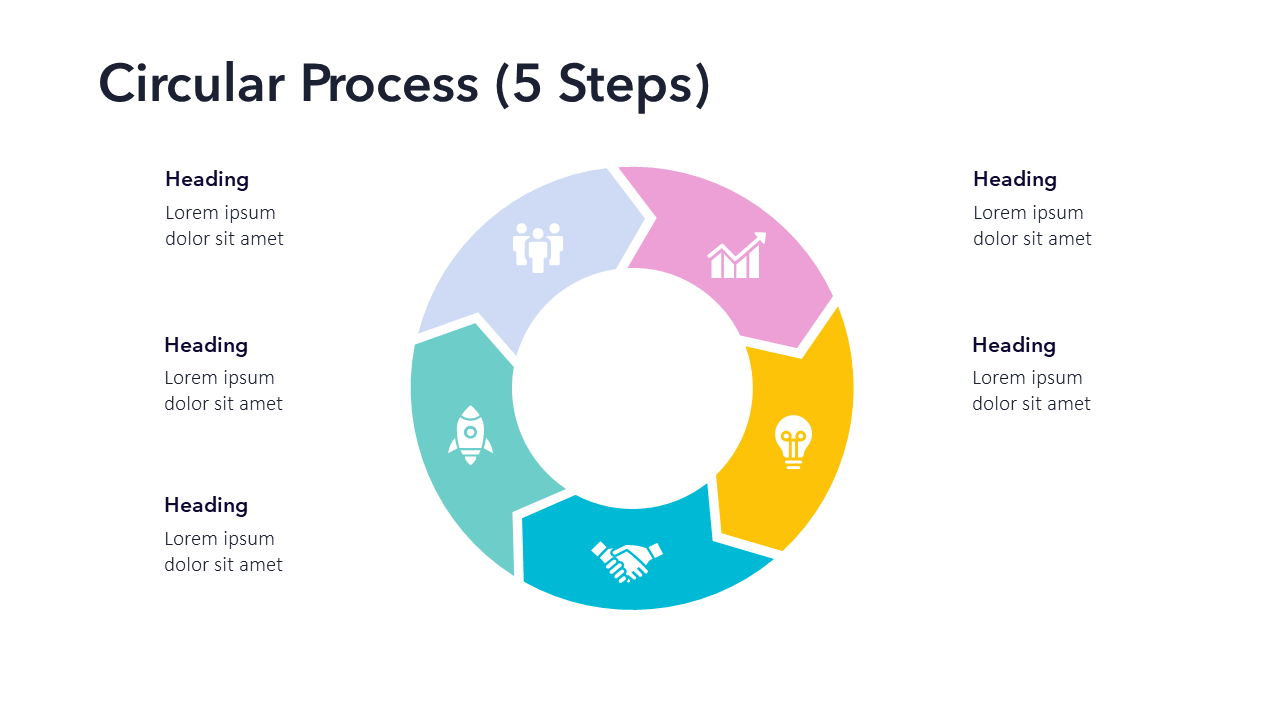 Circular Process (5 Steps)

Heading
Lorem ipsum dolor sit amet

Heading
Lorem ipsum dolor sit amet

Heading
Lorem ipsum dolor sit amet

Heading
Lorem ipsum dolor sit amet

Heading
Lorem ipsum dolor sit amet